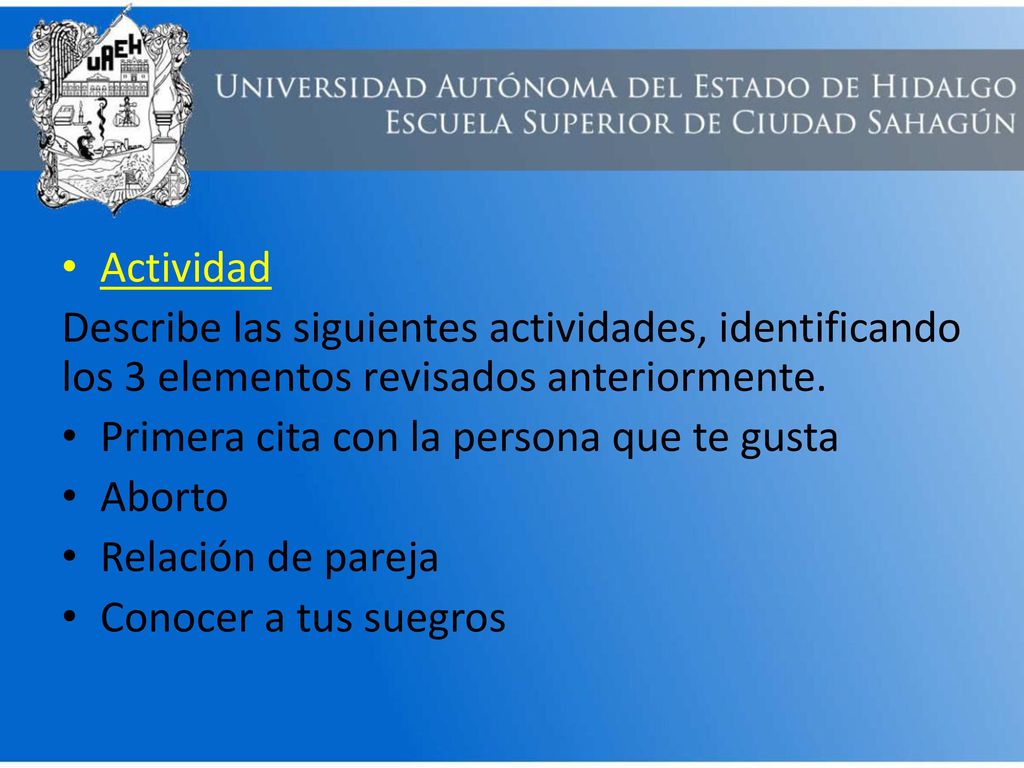 UAEH

UNIVERSIDAD AUTÓNOMA DEL ESTADO DE HIDALGO
ESCUELA SUPERIOR DE CIUDAD SAHAGÚN

• Actividad

Describe las siguientes actividades, identificando los 3 elementos revisados anteriormente.

• Primera cita con la persona que te gusta
• Aborto
• Relación de pareja
• Conocer a tus suegros